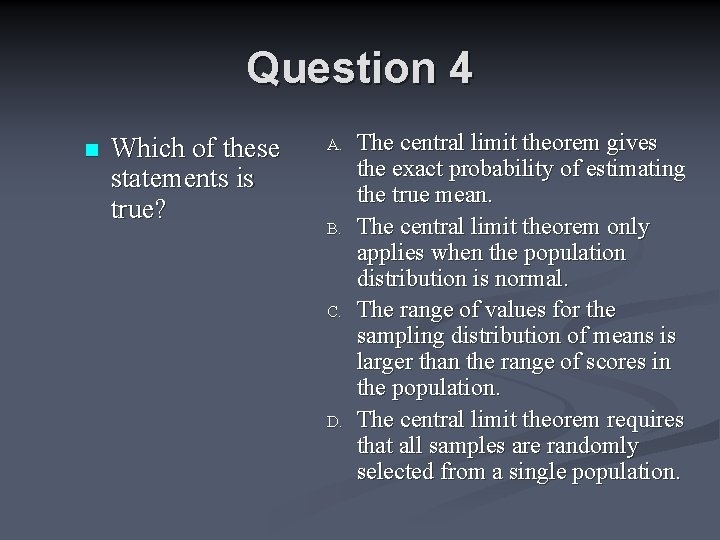 Question 4

Which of these statements is true?

A. The central limit theorem gives the exact probability of estimating the true mean.

B. The central limit theorem only applies when the population distribution is normal.

C. The range of values for the sampling distribution of means is larger than the range of scores in the population.

D. The central limit theorem requires that all samples are randomly selected from a single population.